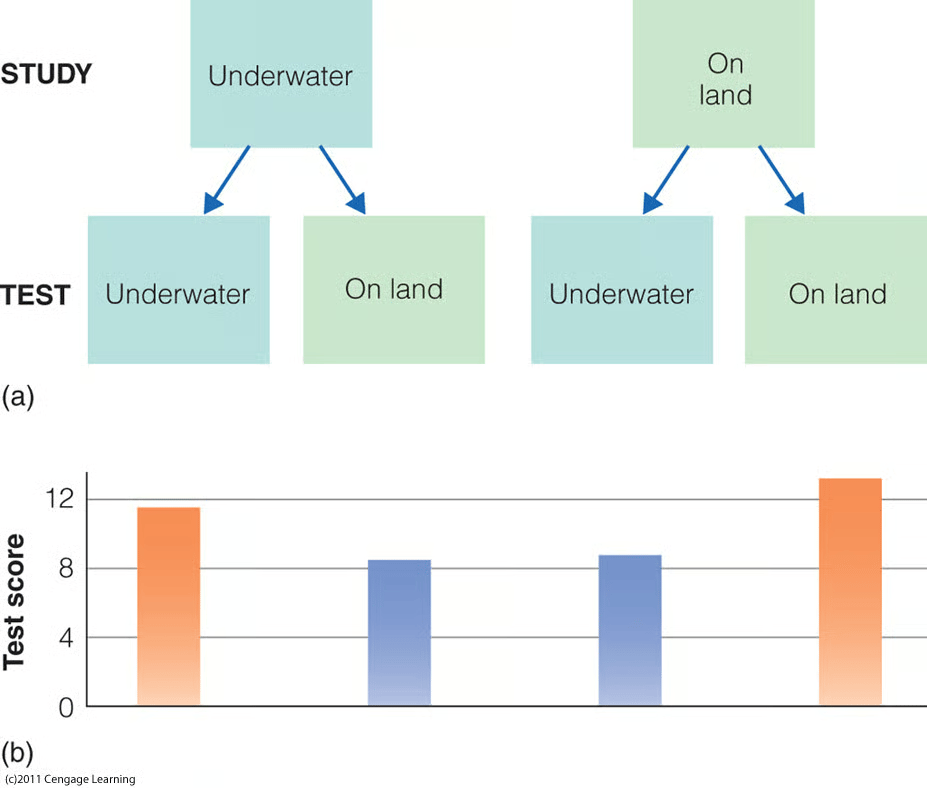 STUDY

Underwater

On land

TEST

Underwater

On land

Underwater

On land

(a)

Test score

12

8

4

0

(b)

(c)2011 Cengage Learning